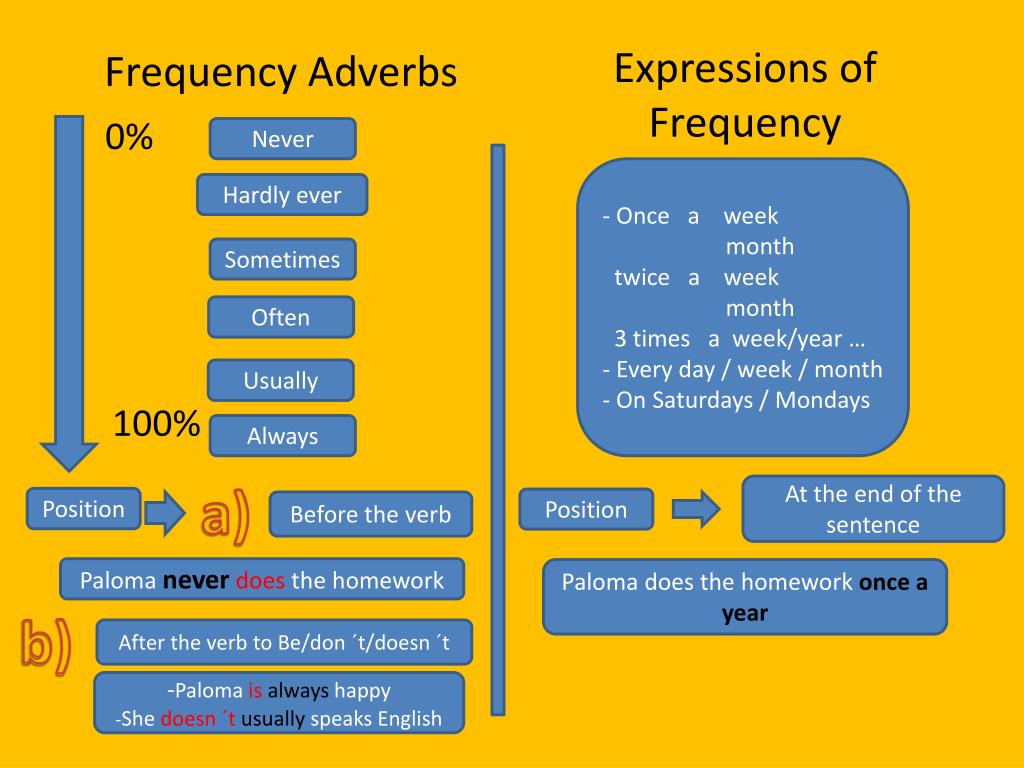 Frequency Adverbs

0%

Never

Hardly ever

Sometimes

Often

Usually

100%

Always

Position

a)

Before the verb

Paloma never does the homework

b)

After the verb to Be/don ´t/doesn ´t

-Paloma is always happy
-She doesn ´t usually speaks English

Expressions of Frequency

- Once a week
month
twice a week
month
3 times a week/year …
- Every day / week / month
- On Saturdays / Mondays

Position

At the end of the sentence

Paloma does the homework once a year